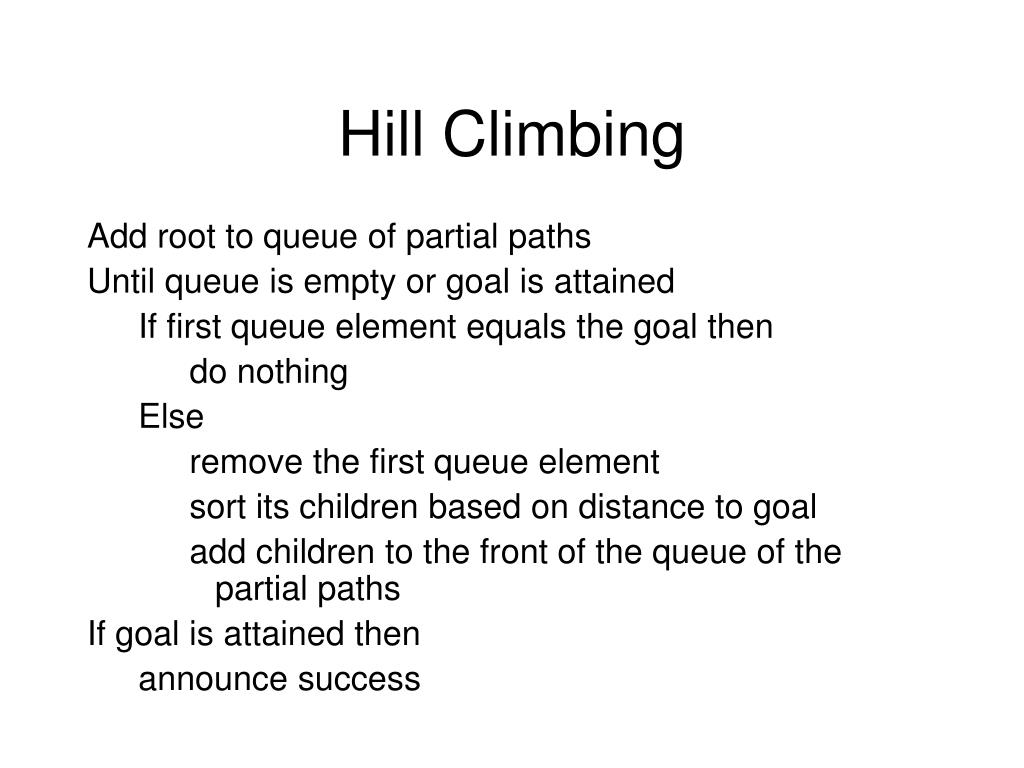 Hill Climbing

Add root to queue of partial paths
Until queue is empty or goal is attained
If first queue element equals the goal then
do nothing
Else
remove the first queue element
sort its children based on distance to goal
add children to the front of the queue of the partial paths
If goal is attained then
announce success